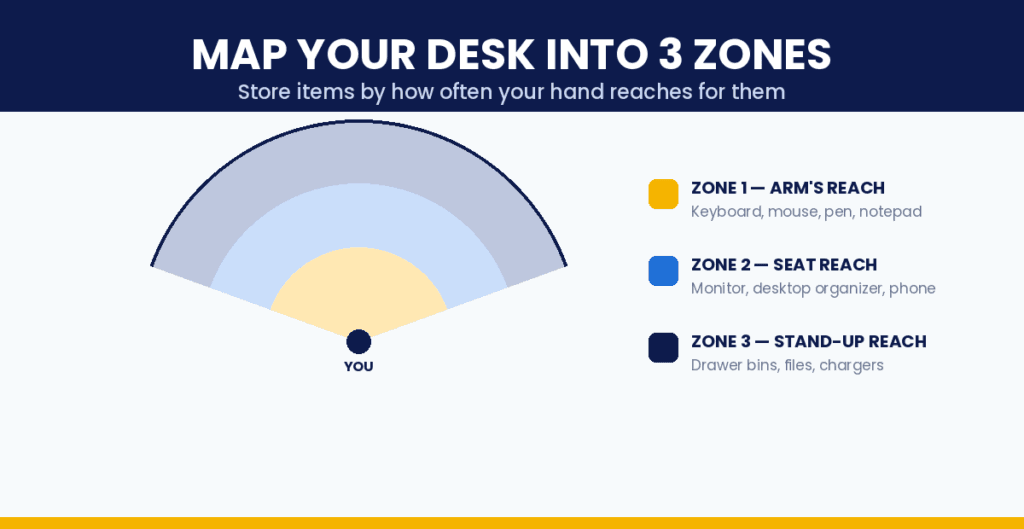 MAP YOUR DESK INTO 3 ZONES
Store items by how often your hand reaches for them

YOU

ZONE 1 — ARM'S REACH
Keyboard, mouse, pen, notepad

ZONE 2 — SEAT REACH
Monitor, desktop organizer, phone

ZONE 3 — STAND-UP REACH
Drawer bins, files, chargers